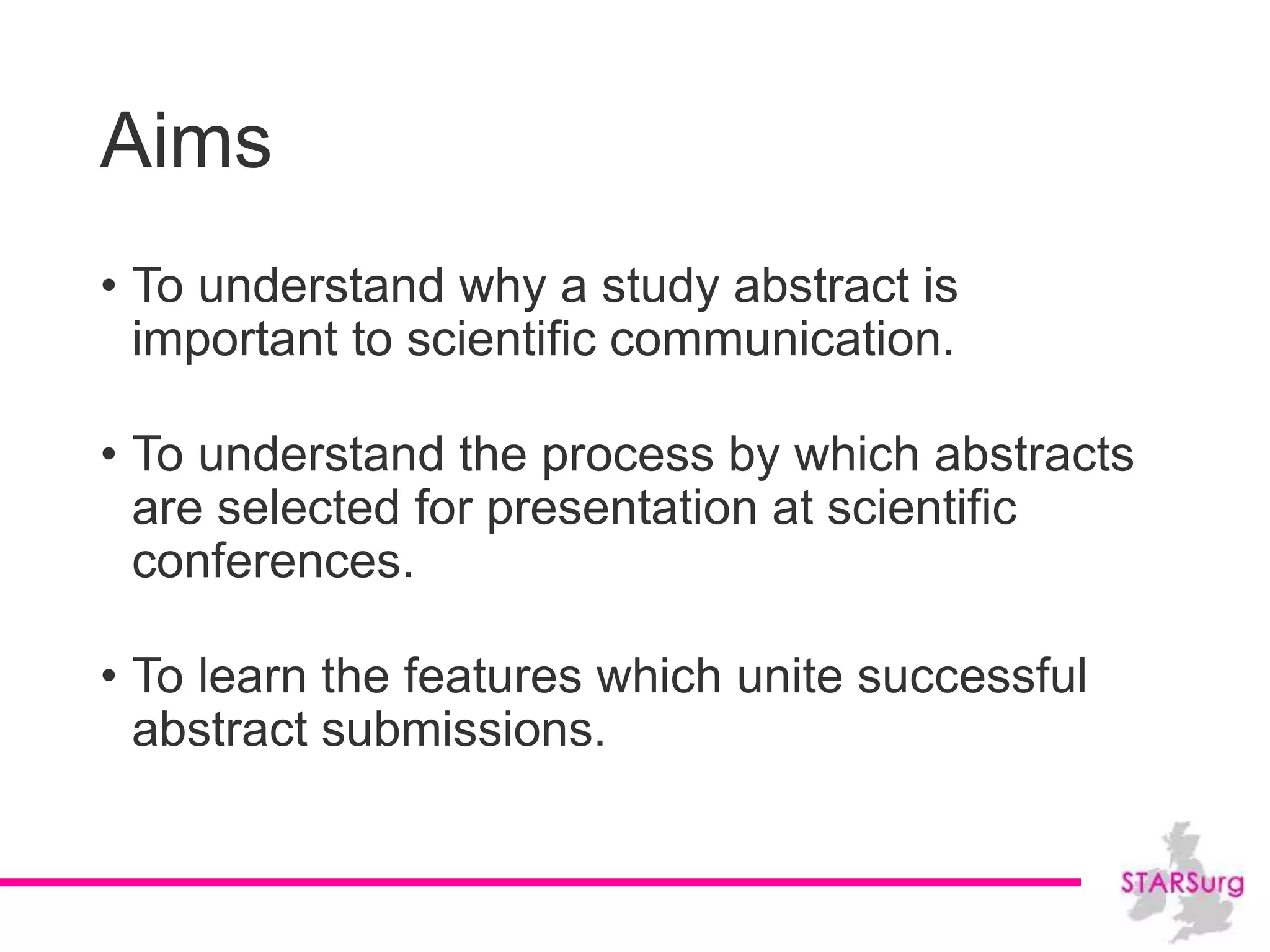 Aims

• To understand why a study abstract is important to scientific communication.

• To understand the process by which abstracts are selected for presentation at scientific conferences.

• To learn the features which unite successful abstract submissions.

STARSurg